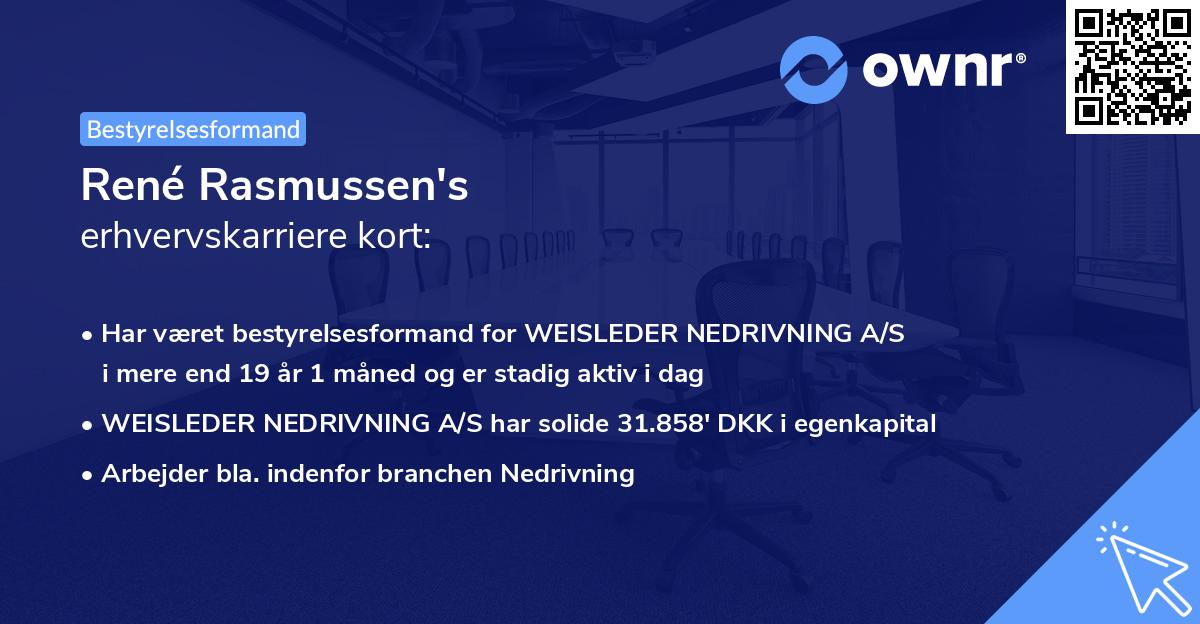 ownr®

Bestyrelsesformand

René Rasmussen's
erhvervskarriere kort:

• Har været bestyrelsesformand for WEISLEDER NEDRIVNING A/S i mere end 19 år 1 måned og er stadig aktiv i dag

• WEISLEDER NEDRIVNING A/S har solide 31.858' DKK i egenkapital

• Arbejder bla. indenfor branchen Nedrivning